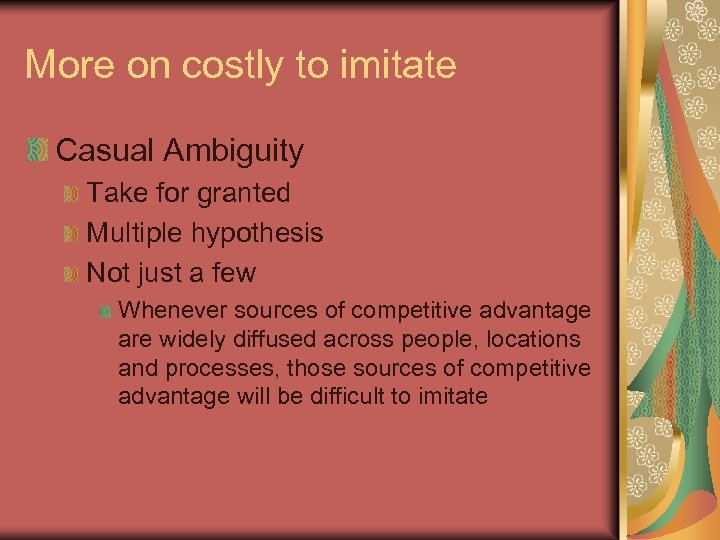 More on costly to imitate

Casual Ambiguity

Take for granted

Multiple hypothesis

Not just a few

Whenever sources of competitive advantage are widely diffused across people, locations and processes, those sources of competitive advantage will be difficult to imitate